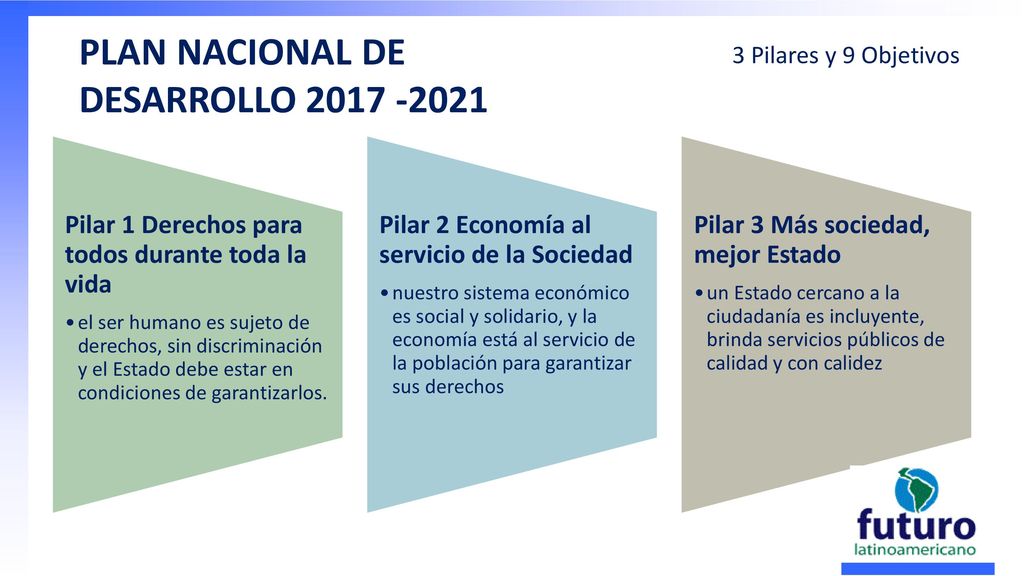 PLAN NACIONAL DE DESARROLLO 2017 -2021

3 Pilares y 9 Objetivos

Pilar 1 Derechos para todos durante toda la vida

• el ser humano es sujeto de derechos, sin discriminación y el Estado debe estar en condiciones de garantizarlos.

Pilar 2 Economía al servicio de la Sociedad

• nuestro sistema económico es social y solidario, y la economía está al servicio de la población para garantizar sus derechos

Pilar 3 Más sociedad, mejor Estado

• un Estado cercano a la ciudadanía es incluyente, brinda servicios públicos de calidad y con calidez

futuro
latinoamericano